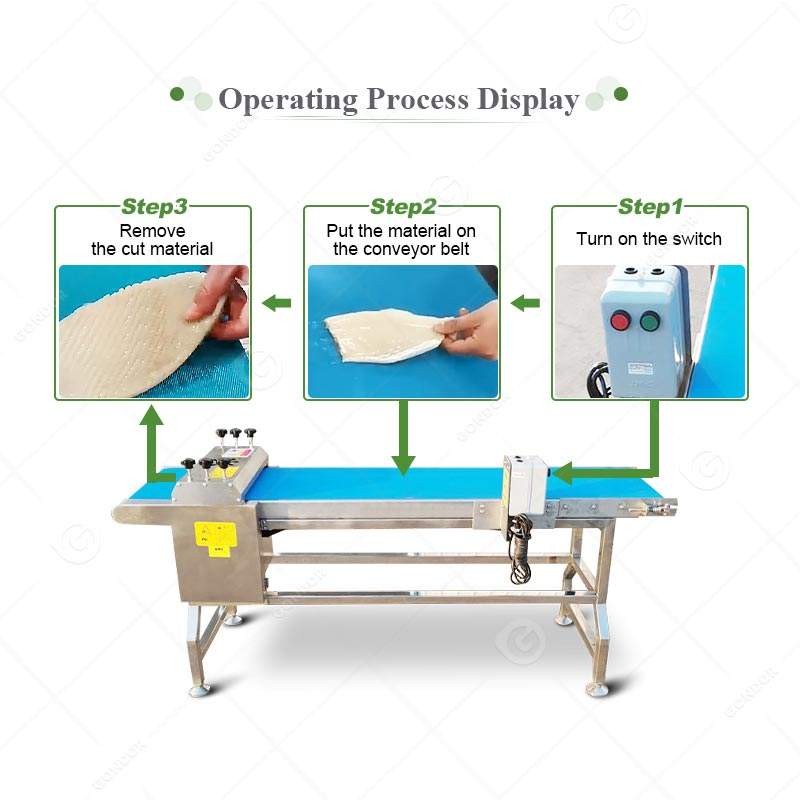 Operating Process Display

Step3
Remove the cut material

Step2
Put the material on the conveyor belt

Step1
Turn on the switch